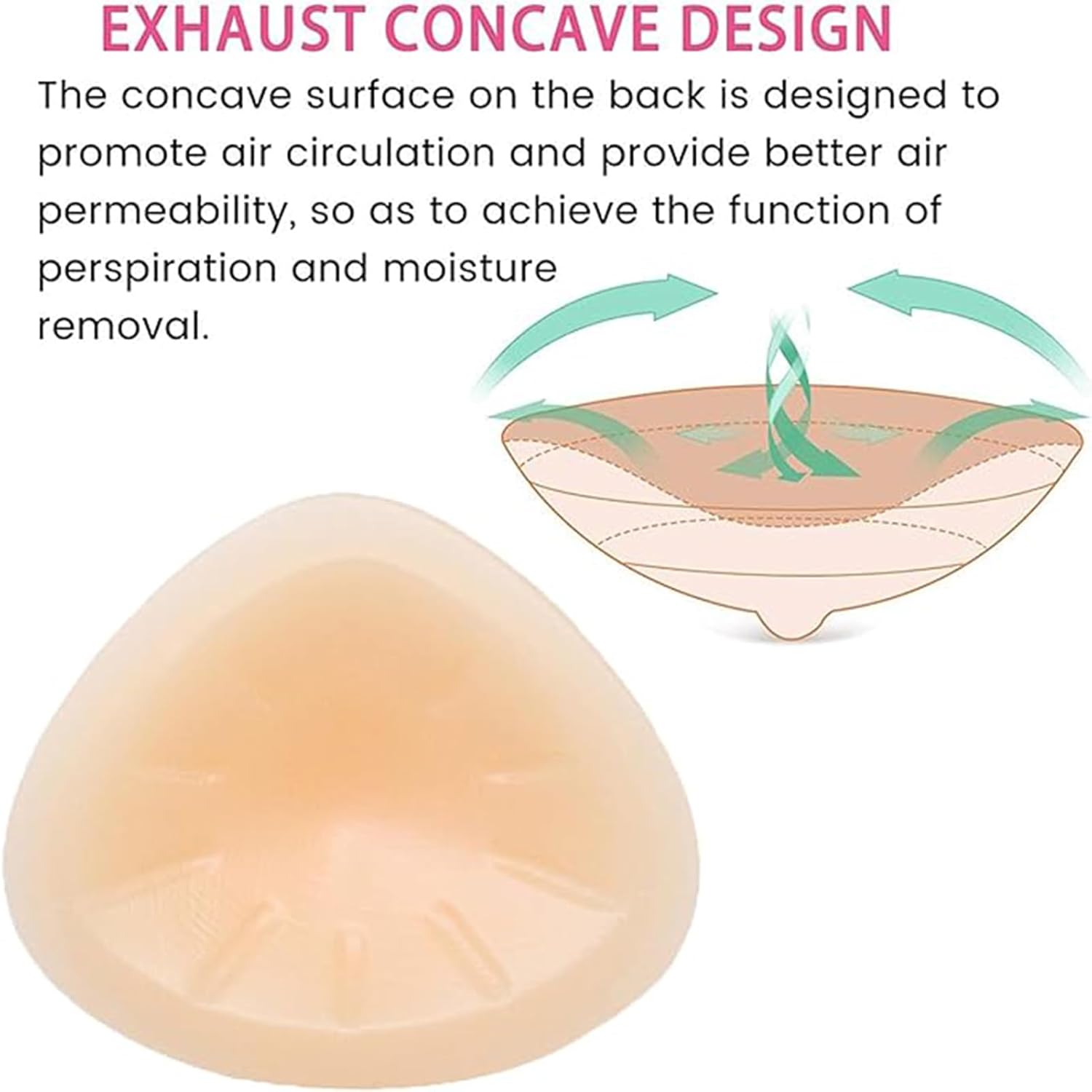 EXHAUST CONCAVE DESIGN

The concave surface on the back is designed to promote air circulation and provide better air permeability, so as to achieve the function of perspiration and moisture removal.